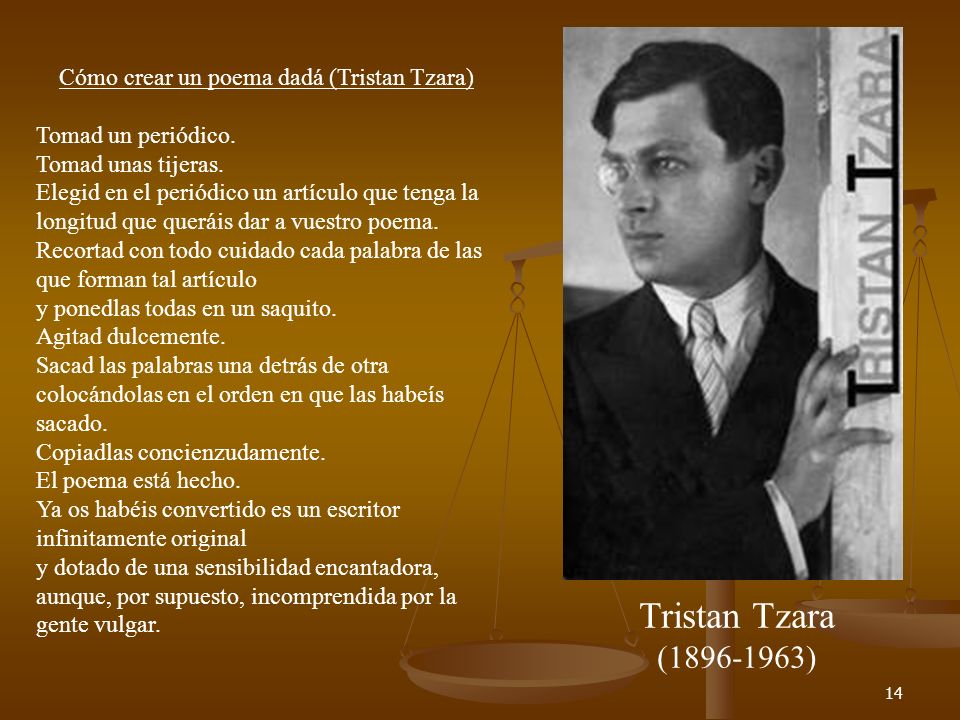 Cómo crear un poema dadá (Tristan Tzara)

Tomad un periódico.
Tomad unas tijeras.
Elegid en el periódico un artículo que tenga la longitud que queráis dar a vuestro poema.
Recortad con todo cuidado cada palabra de las que forman tal artículo
y ponedlas todas en un saquito.
Agitad dulcemente.
Sacad las palabras una detrás de otra colocándolas en el orden en que las habeís sacado.
Copiadlas concienzudamente.
El poema está hecho.
Ya os habéis convertido es un escritor infinitamente original
y dotado de una sensibilidad encantadora, aunque, por supuesto, incomprendida por la gente vulgar.

TRISTAN TZARA

Tristan Tzara
(1896-1963)

14